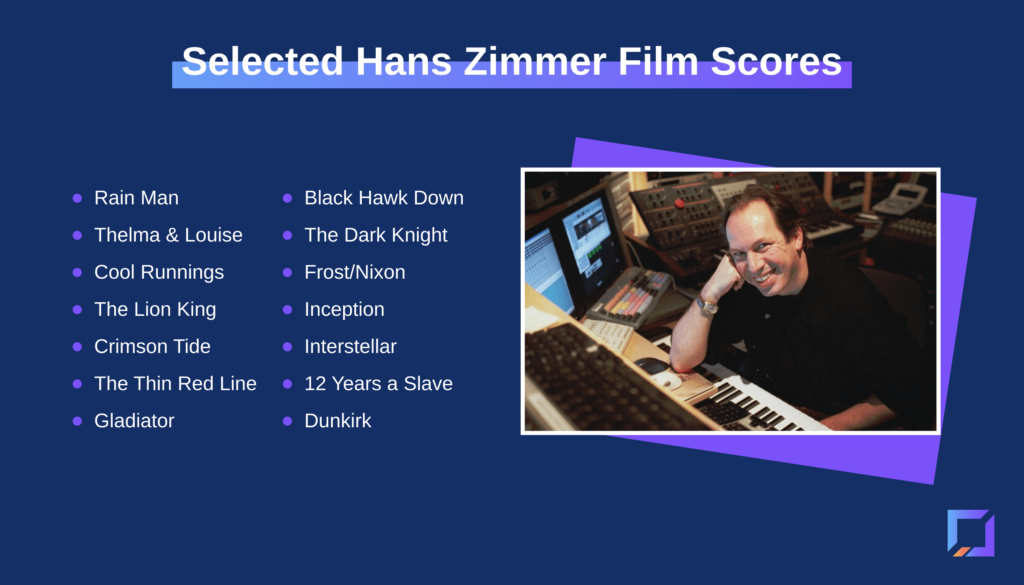 Selected Hans Zimmer Film Scores

- Rain Man
- Thelma & Louise
- Cool Runnings
- The Lion King
- Crimson Tide
- The Thin Red Line
- Gladiator

- Black Hawk Down
- The Dark Knight
- Frost/Nixon
- Inception
- Interstellar
- 12 Years a Slave
- Dunkirk